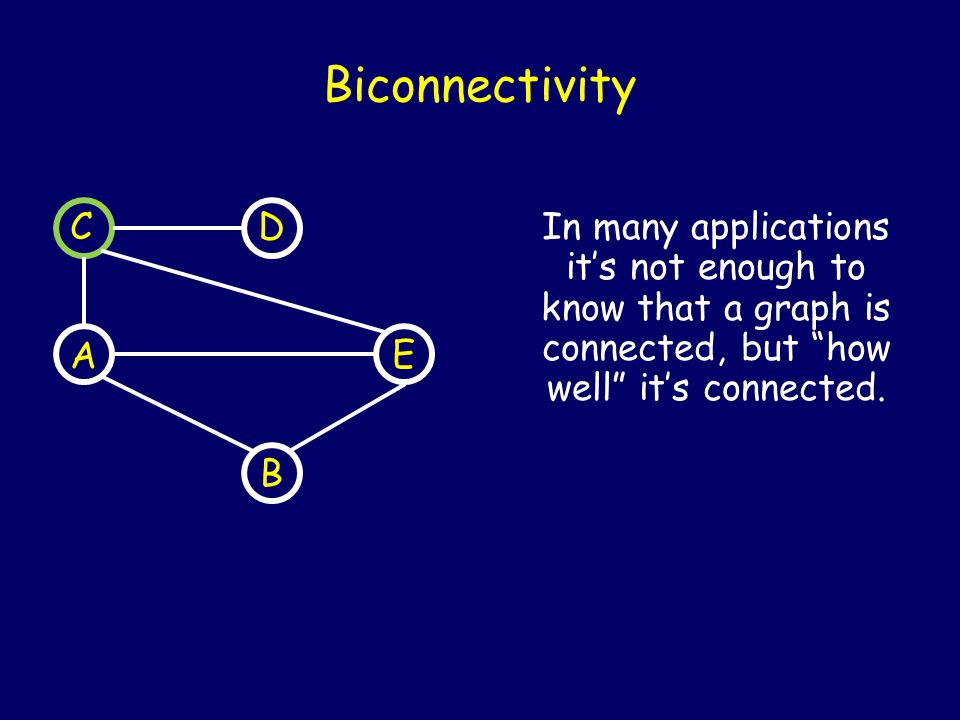 Biconnectivity

C
D
A
E
B

In many applications it’s not enough to know that a graph is connected, but “how well” it’s connected.